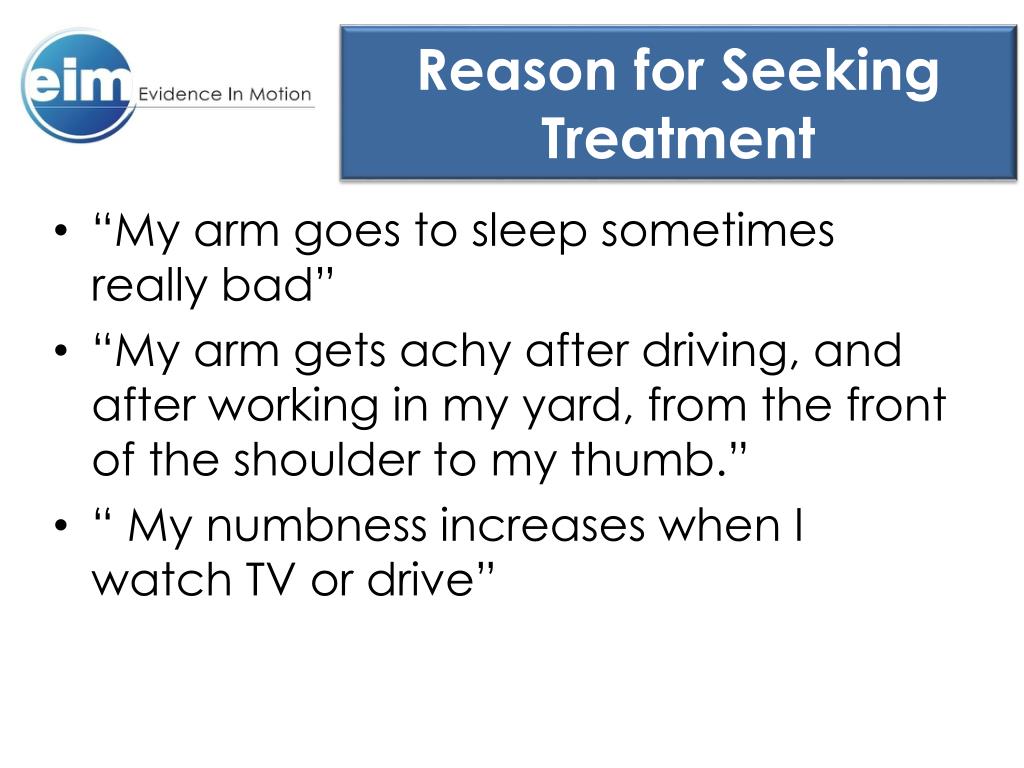 eim Evidence In Motion

Reason for Seeking Treatment

• “My arm goes to sleep sometimes really bad”
• “My arm gets achy after driving, and after working in my yard, from the front of the shoulder to my thumb.”
• “ My numbness increases when I watch TV or drive”